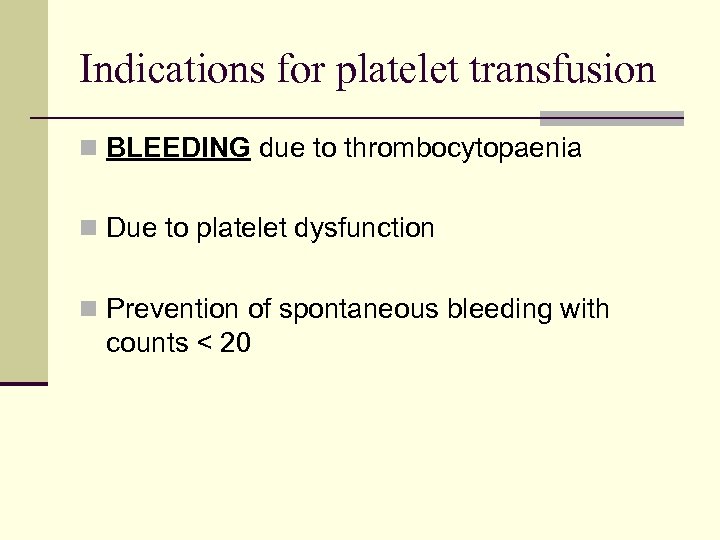 Indications for platelet transfusion

BLEEDING due to thrombocytopaenia

Due to platelet dysfunction

Prevention of spontaneous bleeding with counts < 20